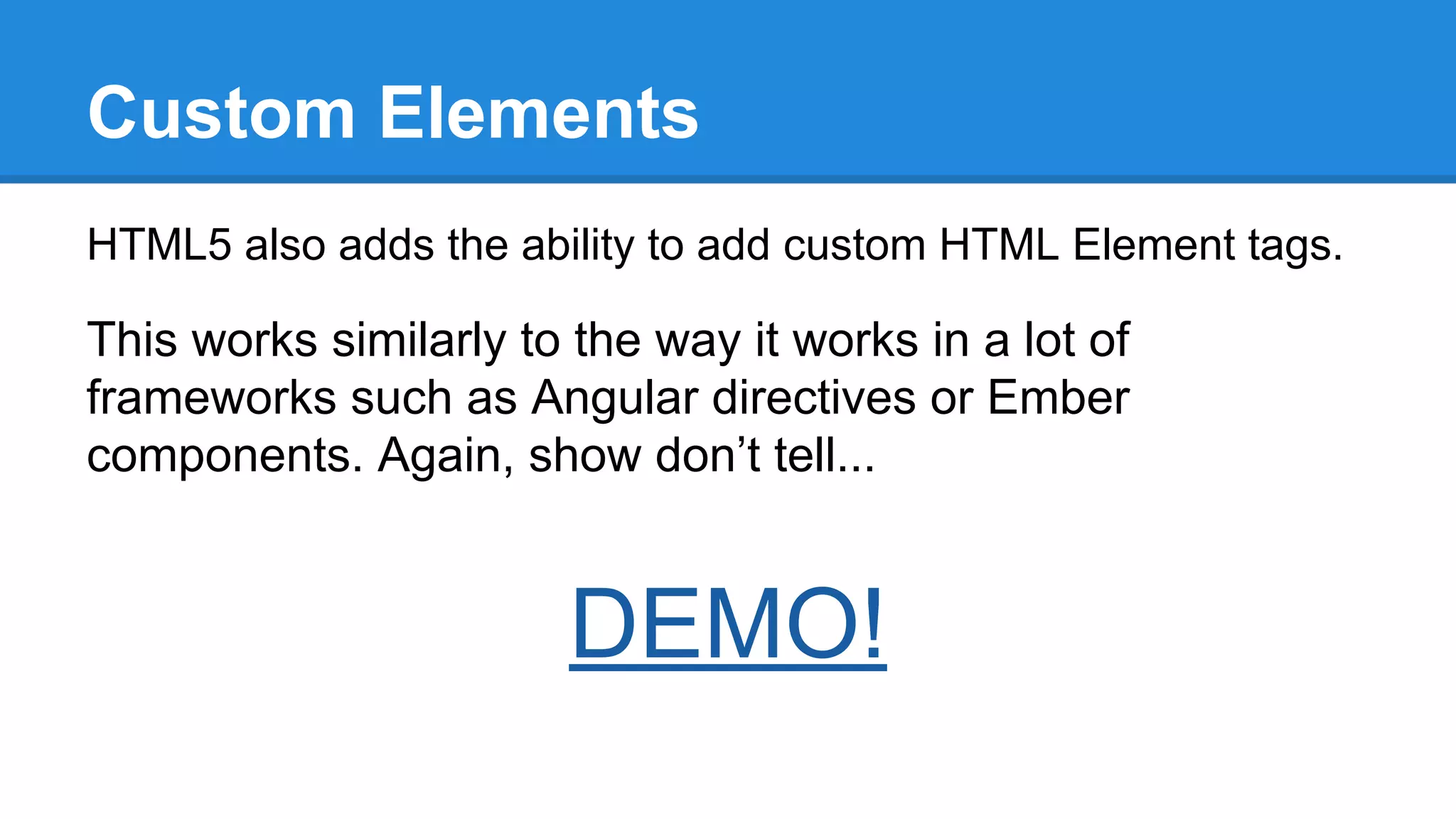 Custom Elements

HTML5 also adds the ability to add custom HTML Element tags.

This works similarly to the way it works in a lot of frameworks such as Angular directives or Ember components. Again, show don’t tell...

DEMO!